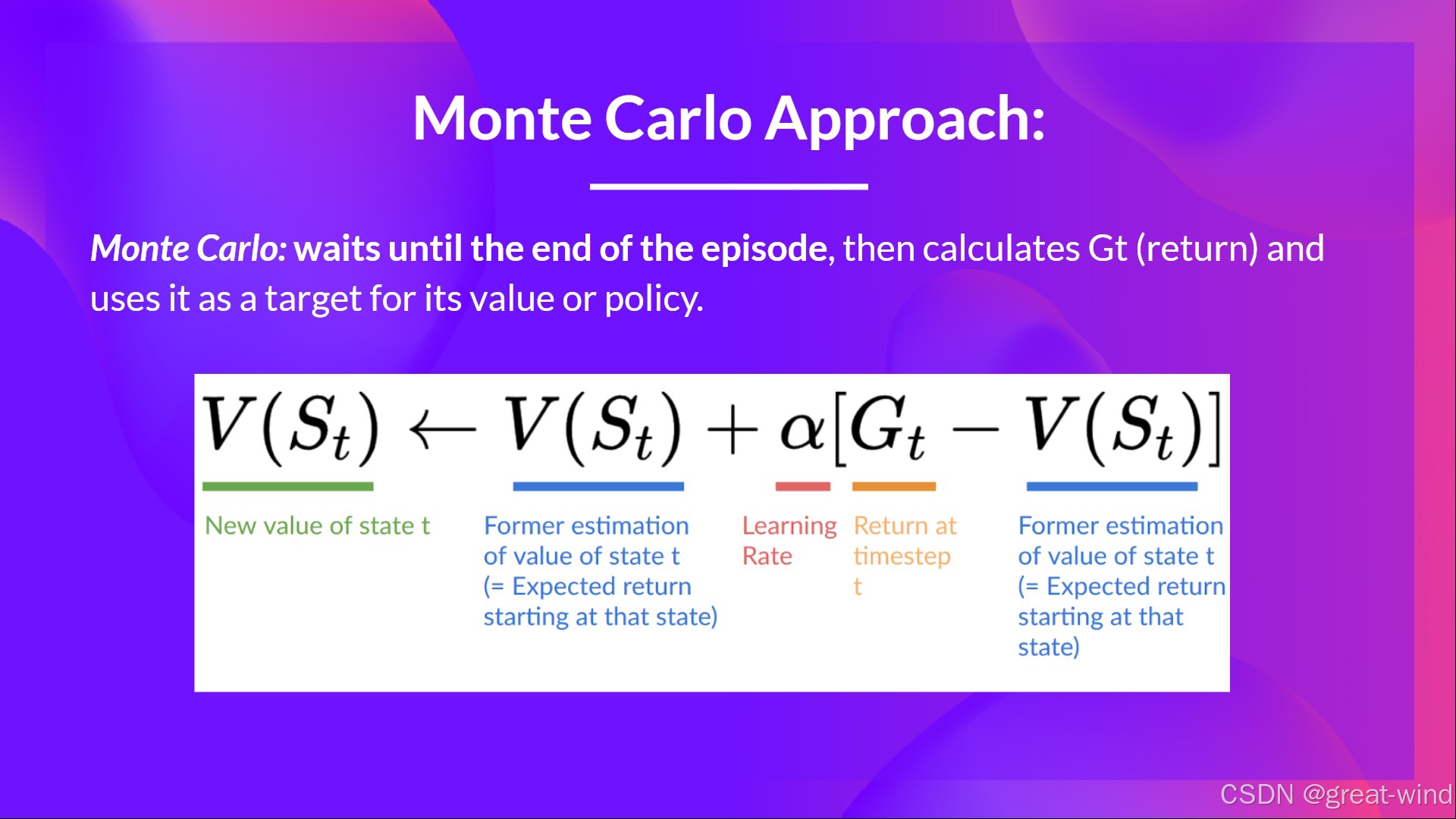 Monte Carlo Approach:

Monte Carlo: waits until the end of the episode, then calculates Gt (return) and uses it as a target for its value or policy.

$V(S_t) \leftarrow V(S_t) + \alpha[G_t - V(S_t)]$

New value of state t

Former estimation of value of state t (= Expected return starting at that state)

Learning Rate

Return at timestep t

Former estimation of value of state t (= Expected return starting at that state)

CSDN @great-wind